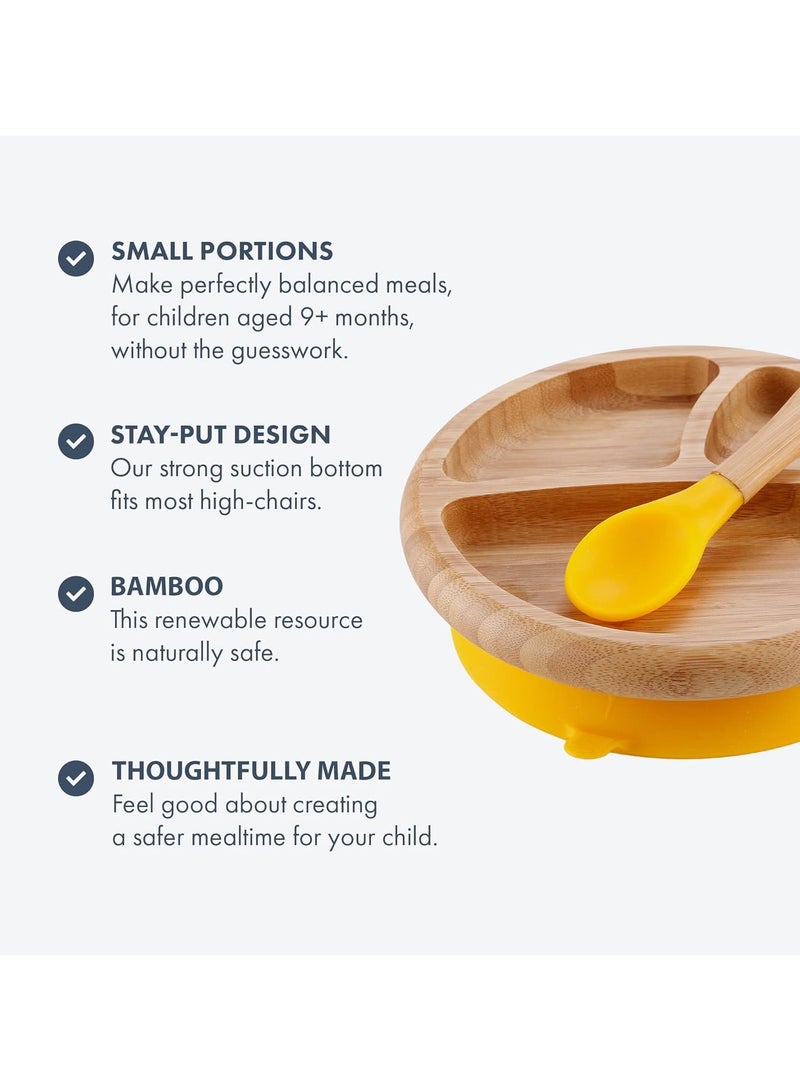 SMALL PORTIONS
Make perfectly balanced meals, for children aged 9+ months, without the guesswork.

STAY-PUT DESIGN
Our strong suction bottom fits most high-chairs.

BAMBOO
This renewable resource is naturally safe.

THOUGHTFULLY MADE
Feel good about creating a safer mealtime for your child.